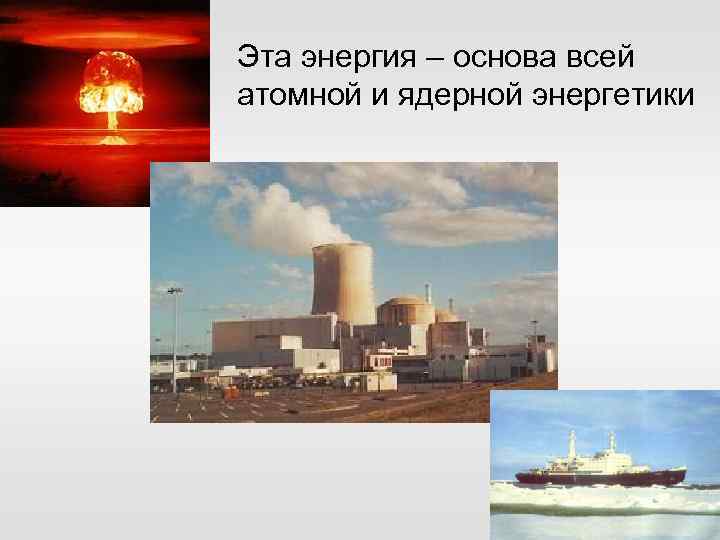 Эта энергия – основа всей атомной и ядерной энергетики